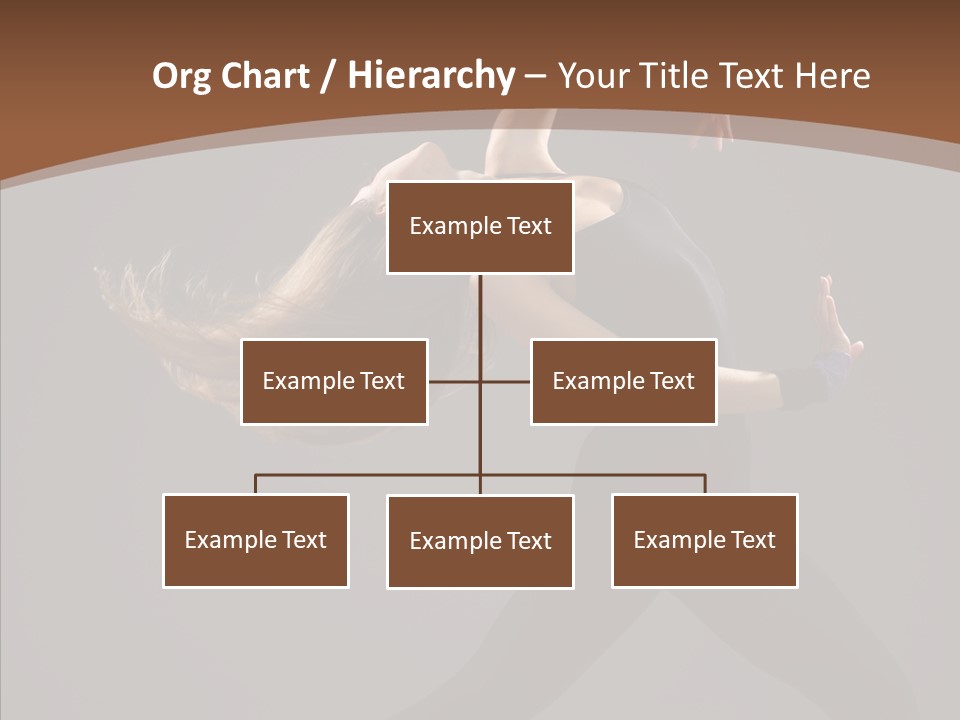 Org Chart / Hierarchy – Your Title Text Here

Example Text

Example Text

Example Text

Example Text

Example Text

Example Text